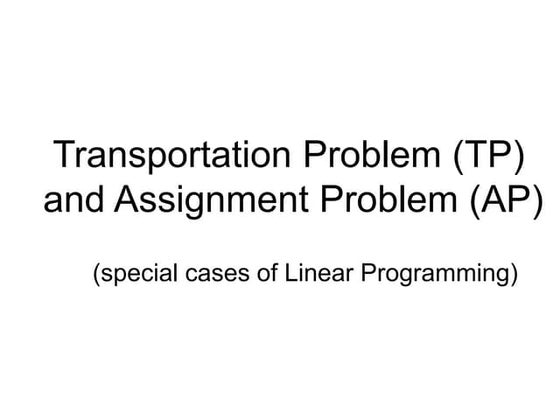 Transportation Problem (TP) and Assignment Problem (AP)

(special cases of Linear Programming)